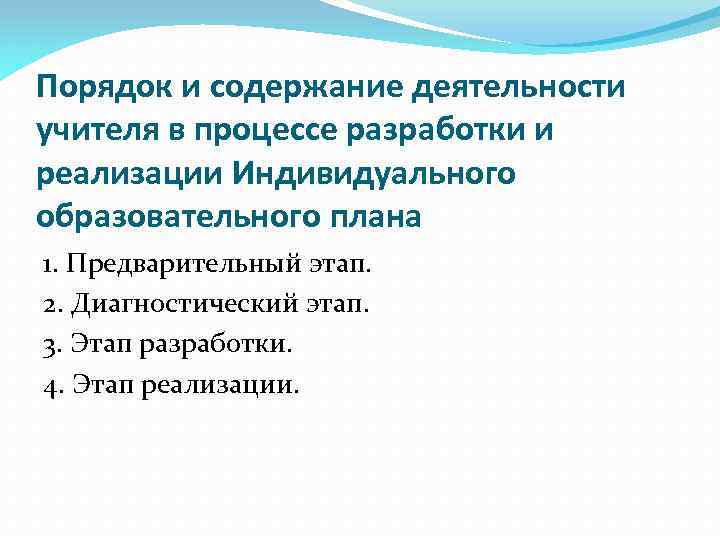 Порядок и содержание деятельности учителя в процессе разработки и реализации Индивидуального образовательного плана

1. Предварительный этап.
2. Диагностический этап.
3. Этап разработки.
4. Этап реализации.